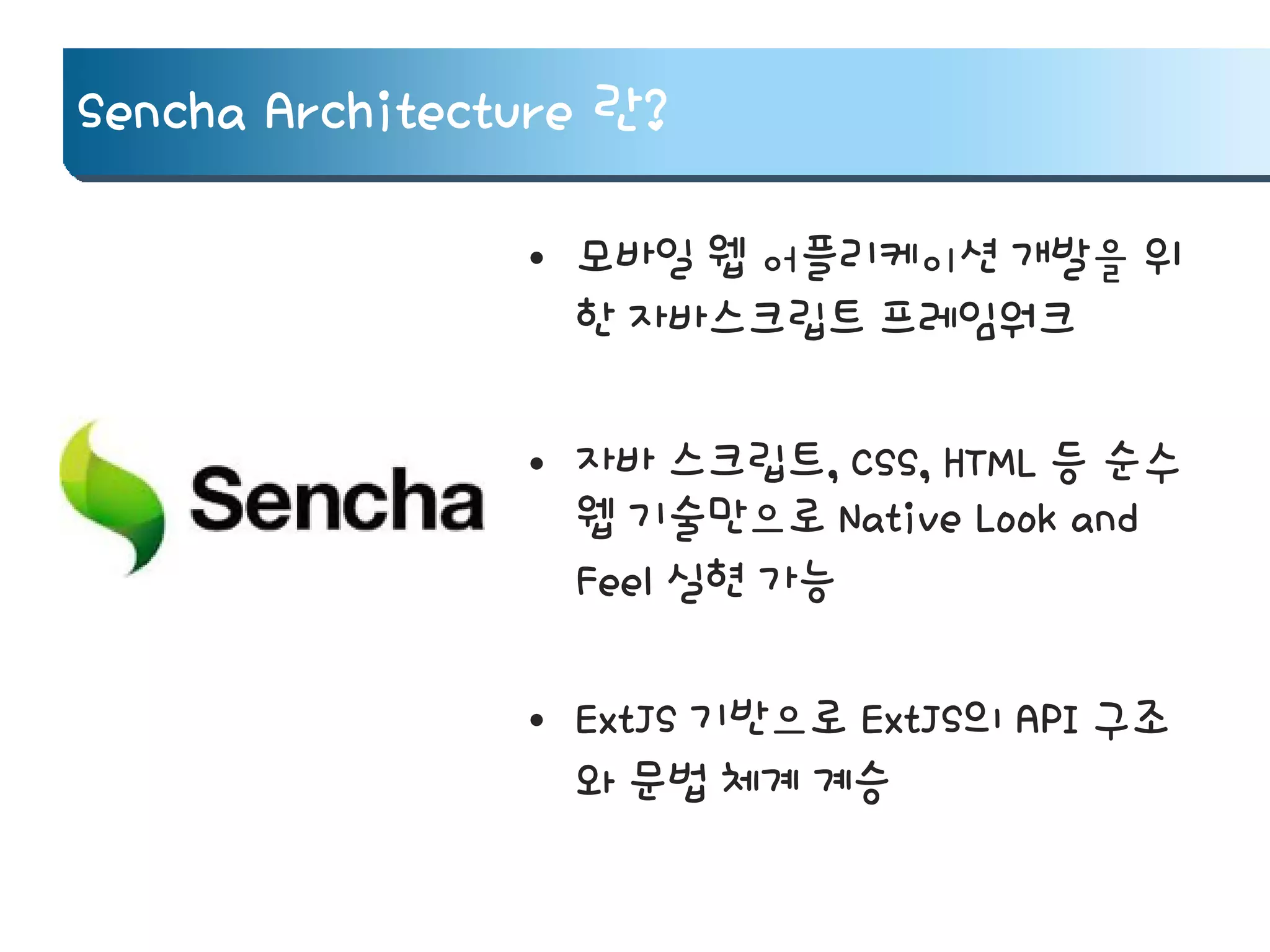 Sencha Architecture 란?

Sencha

• 모바일 웹 어플리케이션 개발을 위한 자바스크립트 프레임워크

• 자바 스크립트, CSS, HTML 등 순수 웹 기술만으로 Native Look and Feel 실현 가능

• ExtJS 기반으로 ExtJS의 API 구조와 문법 체계 계승